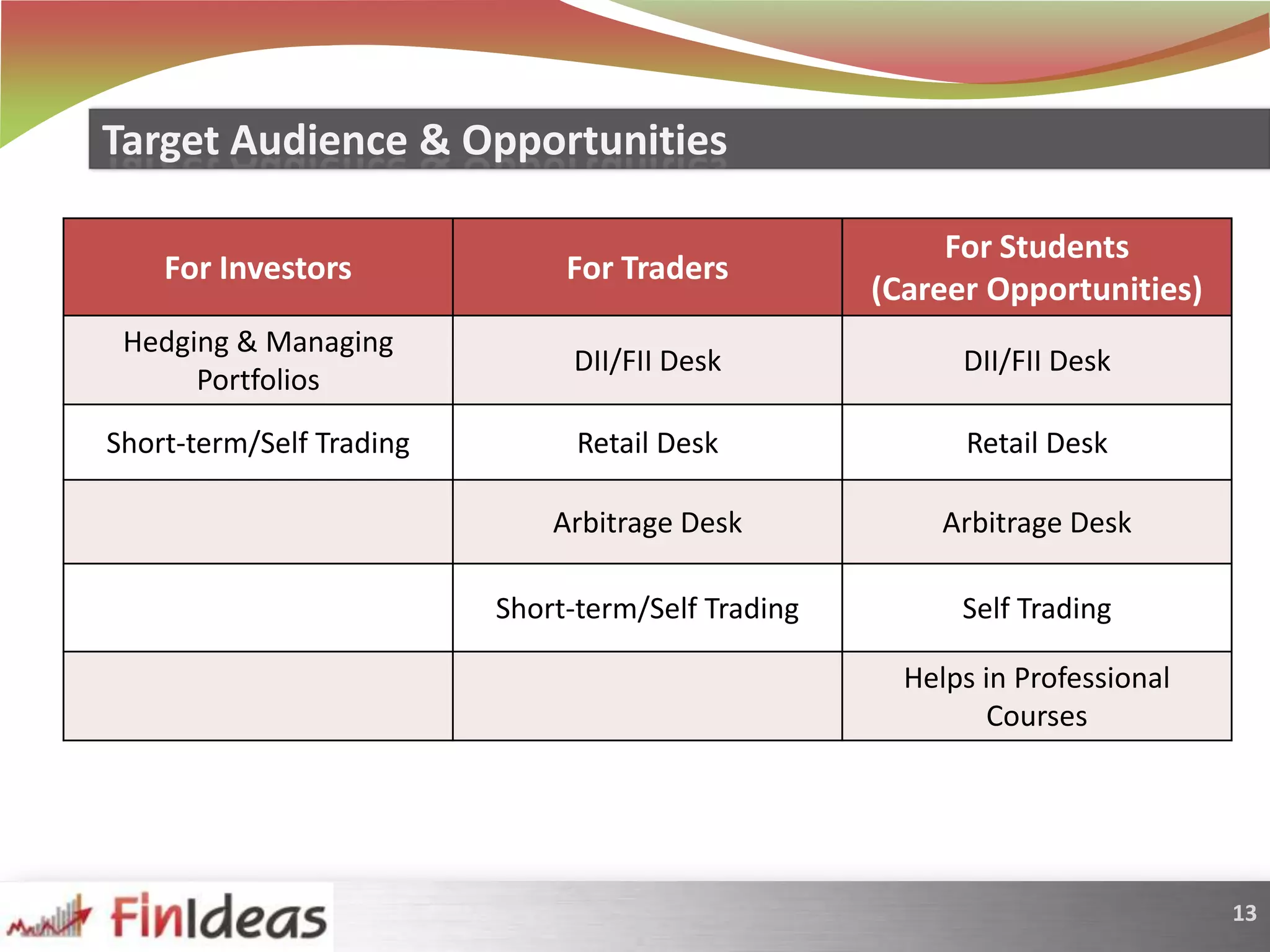 Target Audience & Opportunities

| For Investors | For Traders | For Students (Career Opportunities) |
|---|---|---|
| Hedging & Managing Portfolios | DII/FII Desk | DII/FII Desk |
| Short-term/Self Trading | Retail Desk | Retail Desk |
| | Arbitrage Desk | Arbitrage Desk |
| | Short-term/Self Trading | Self Trading |
| | | Helps in Professional Courses |

FinIdeas

13